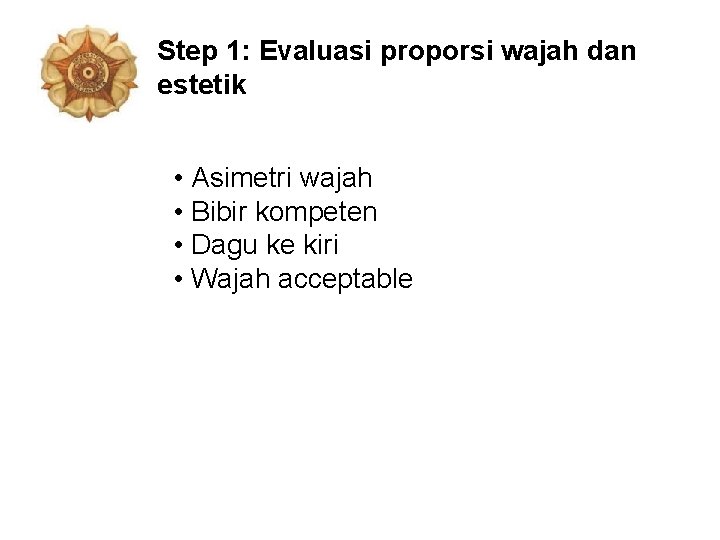 Step 1: Evaluasi proporsi wajah dan estetik

• Asimetri wajah
• Bibir kompeten
• Dagu ke kiri
• Wajah acceptable